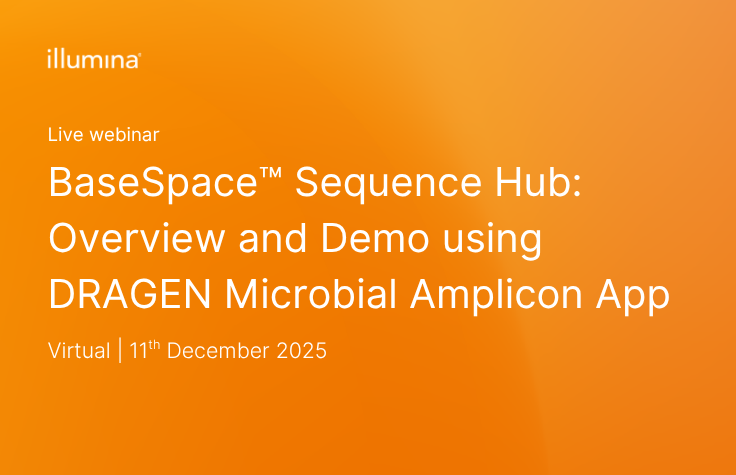 illumina®

Live webinar

BaseSpace™ Sequence Hub: Overview and Demo using DRAGEN Microbial Amplicon App

Virtual | 11th December 2025